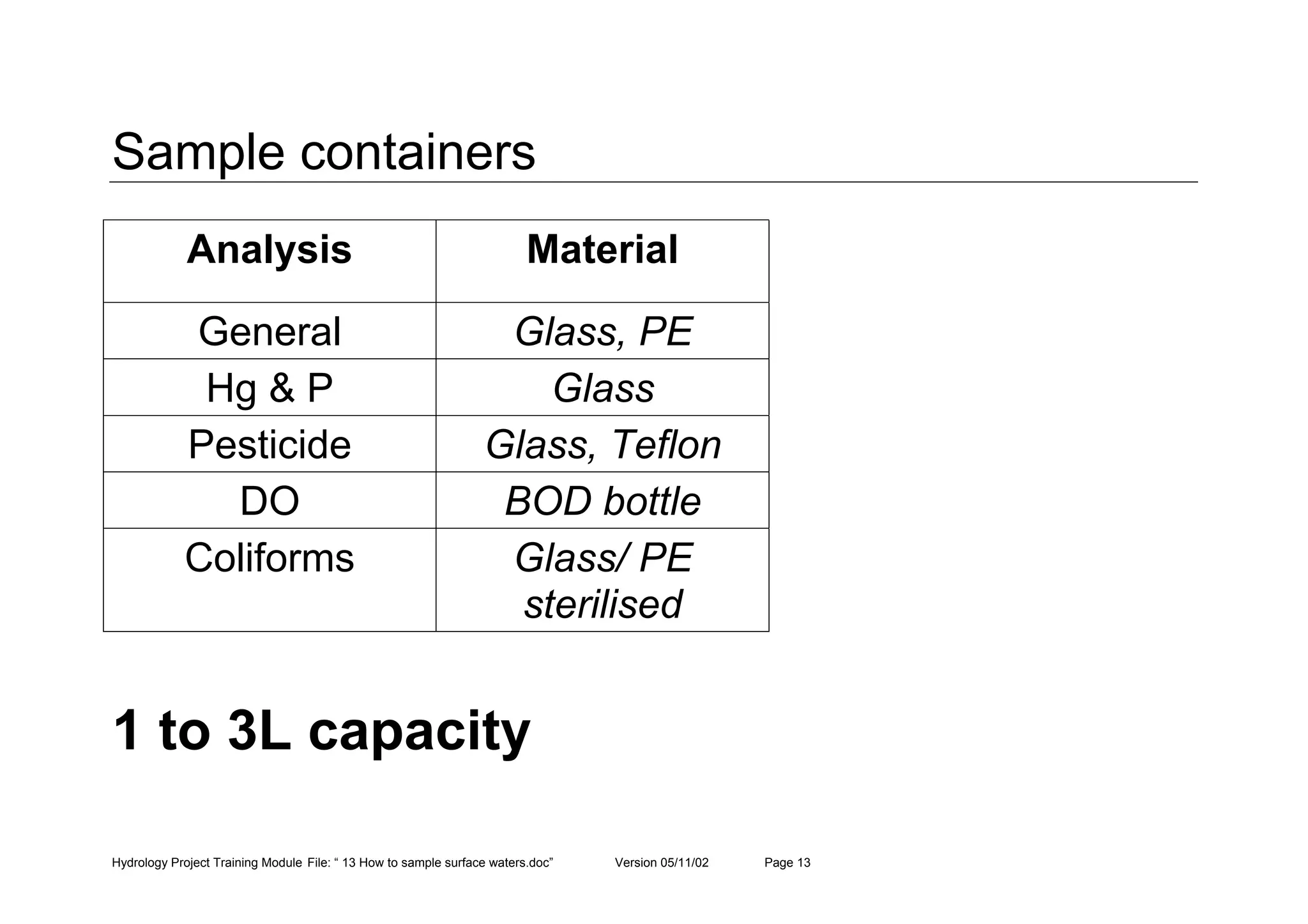 Sample containers

| Analysis | Material |
|---|---|
| General | Glass, PE |
| Hg & P | Glass |
| Pesticide | Glass, Teflon |
| DO | BOD bottle |
| Coliforms | Glass/ PE sterilised |

1 to 3L capacity

Hydrology Project Training Module File: “ 13 How to sample surface waters.doc” Version 05/11/02 Page 13